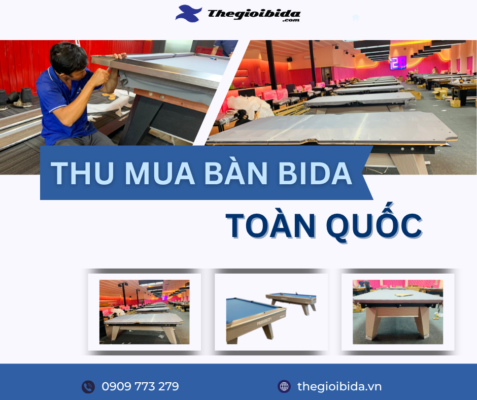 Thegioibida .com

THU MUA BÀN BIDA

TOÀN QUỐC

0909 773 279

thegioibida.vn